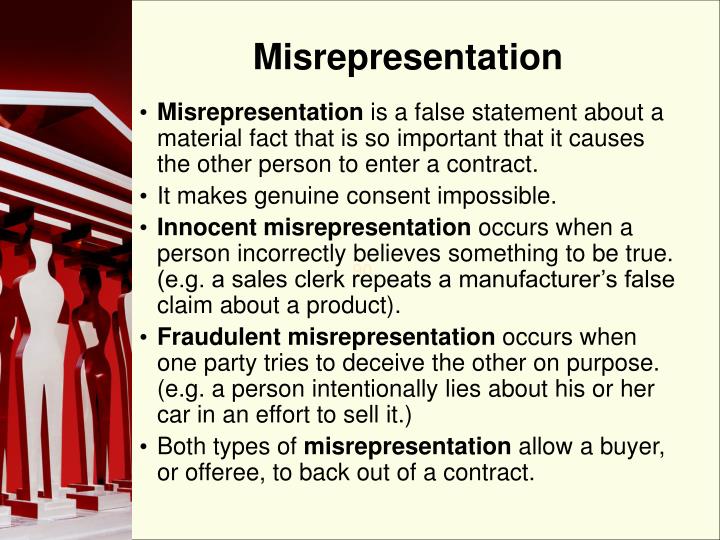 Misrepresentation

• Misrepresentation is a false statement about a material fact that is so important that it causes the other person to enter a contract.
• It makes genuine consent impossible.
• Innocent misrepresentation occurs when a person incorrectly believes something to be true. (e.g. a sales clerk repeats a manufacturer's false claim about a product).
• Fraudulent misrepresentation occurs when one party tries to deceive the other on purpose. (e.g. a person intentionally lies about his or her car in an effort to sell it.)
• Both types of misrepresentation allow a buyer, or offeree, to back out of a contract.